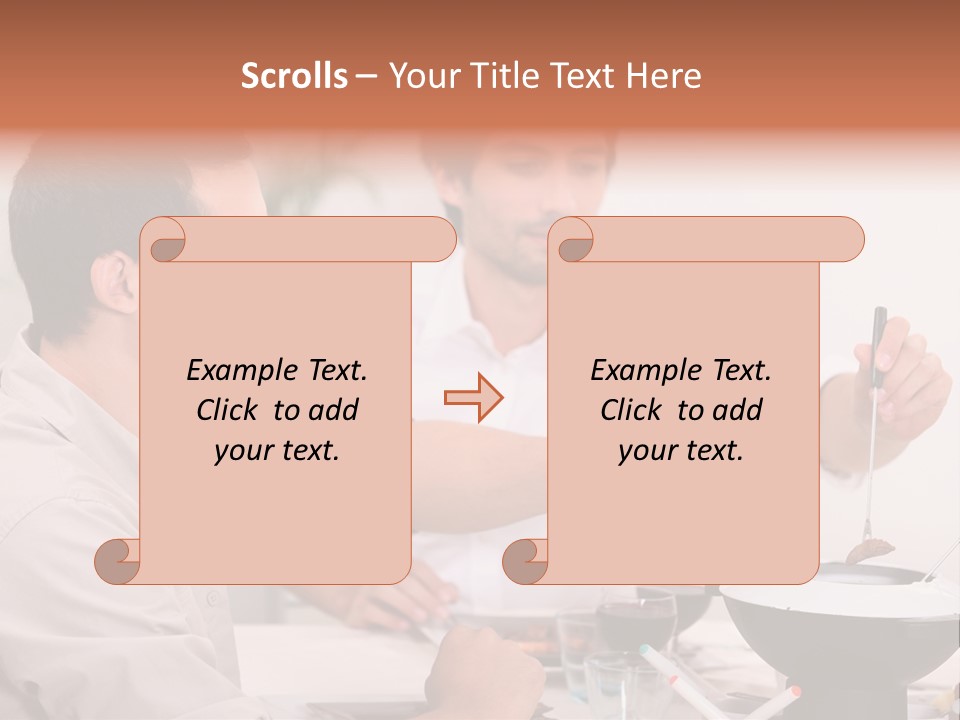 Scrolls – Your Title Text Here

Example Text. Click to add your text.

Example Text. Click to add your text.